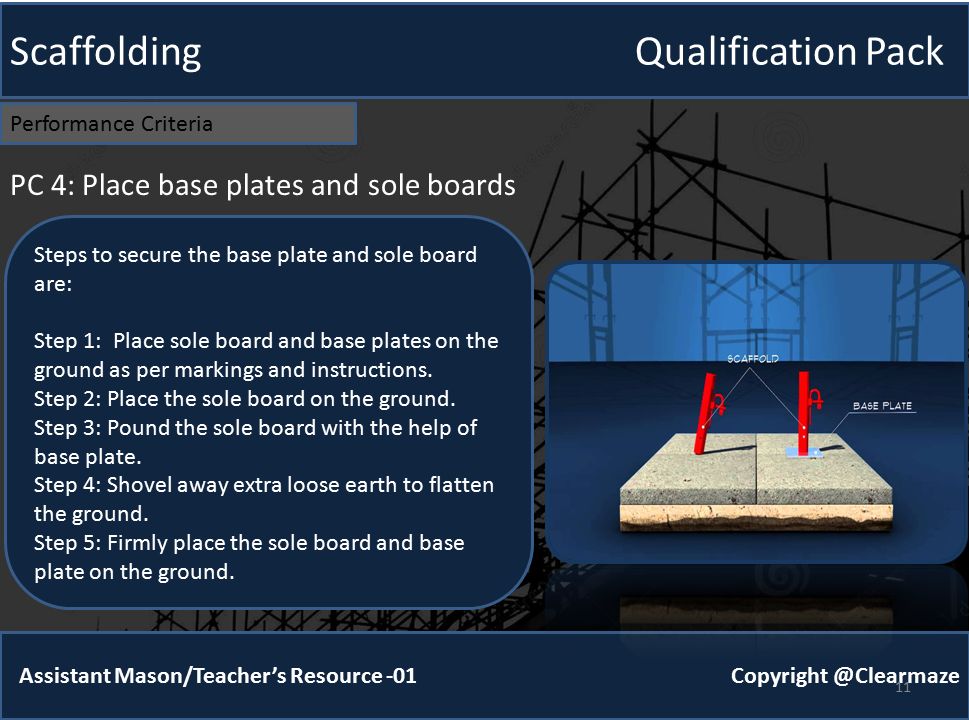 Scaffolding

Qualification Pack

Performance Criteria

PC 4: Place base plates and sole boards

Steps to secure the base plate and sole board are:

Step 1: Place sole board and base plates on the ground as per markings and instructions.
Step 2: Place the sole board on the ground.
Step 3: Pound the sole board with the help of base plate.
Step 4: Shovel away extra loose earth to flatten the ground.
Step 5: Firmly place the sole board and base plate on the ground.

SCAFFOLD

BASE PLATE

Assistant Mason/Teacher's Resource -01

Copyright @Clearmaze

11